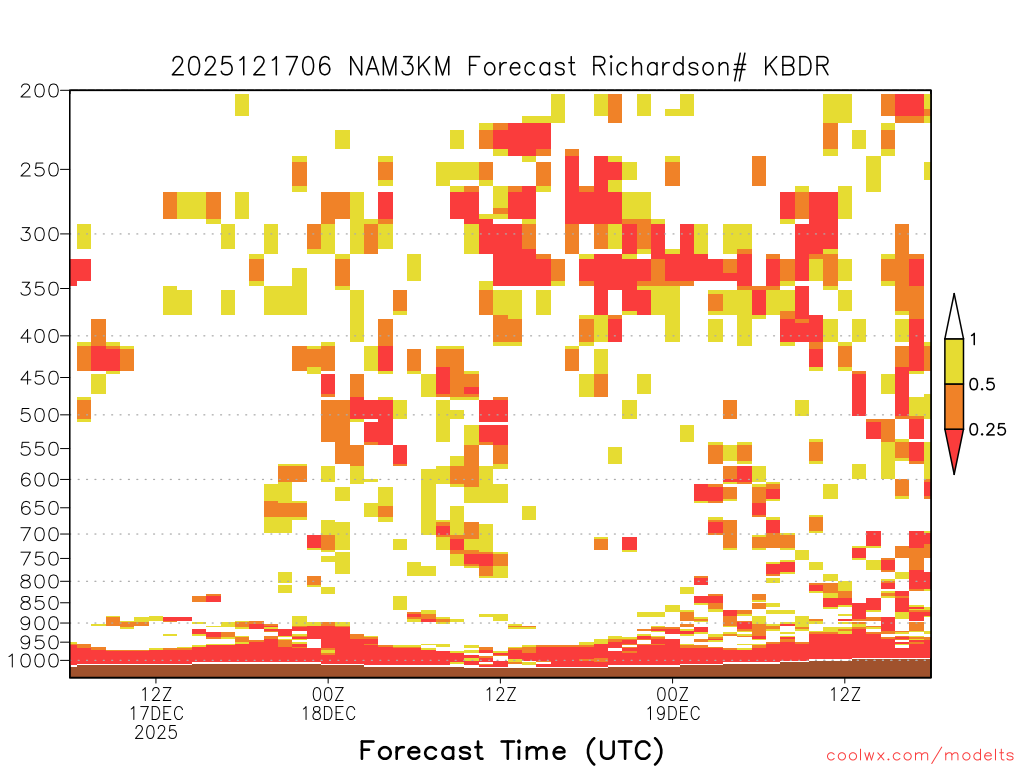 2025121706 NAM3KM Forecast Richardson# KBDR

200
250
300
350
400
450
500
550
600
650
700
750
800
850
900
950
1000

1
0.5
0.25

12Z
17DEC
2025
00Z
18DEC
12Z
00Z
19DEC
12Z

Forecast Time (UTC)

coolwx.com/modelts